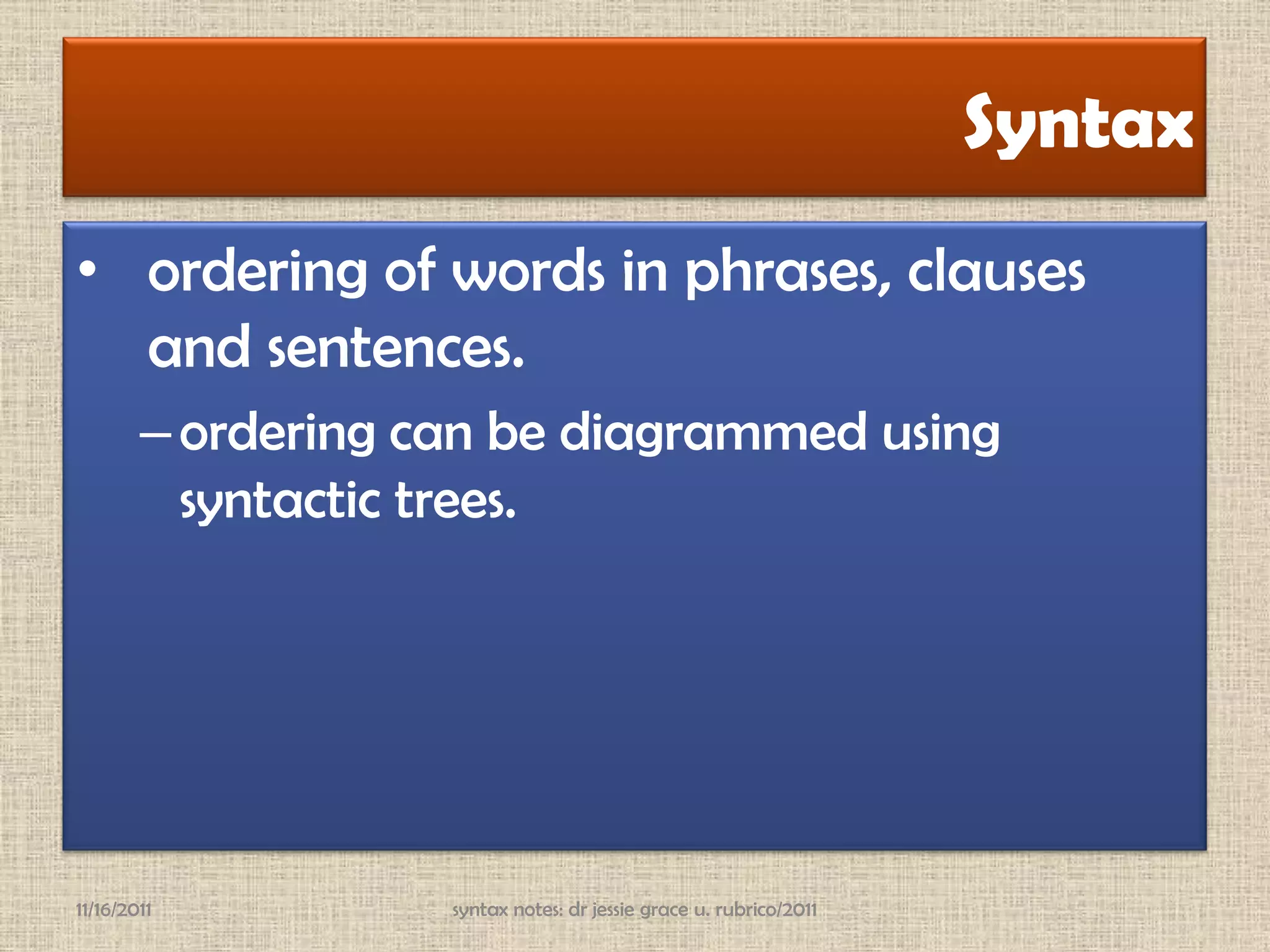 Syntax

• ordering of words in phrases, clauses and sentences.

– ordering can be diagrammed using syntactic trees.

11/16/2011

syntax notes: dr jessie grace u. rubrico/2011